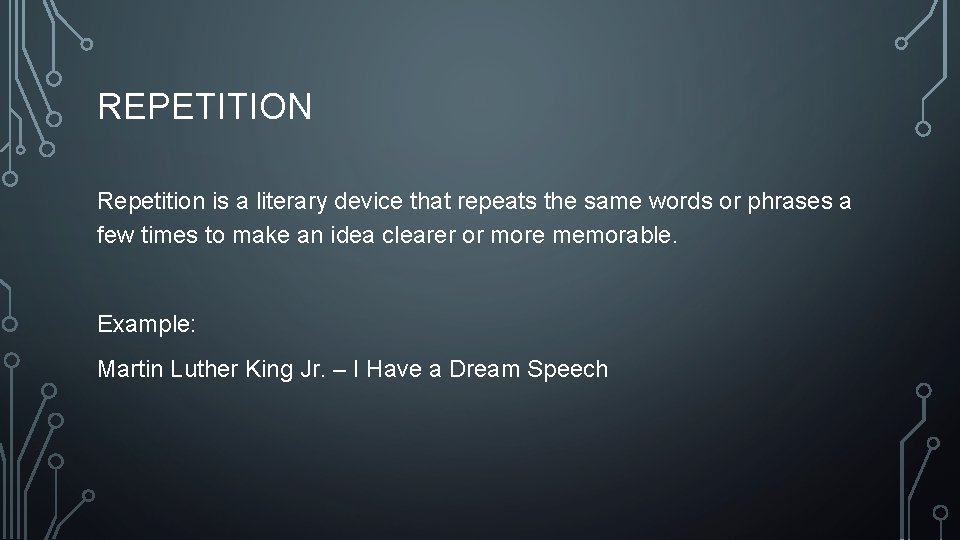 REPETITION

Repetition is a literary device that repeats the same words or phrases a few times to make an idea clearer or more memorable.

Example:

Martin Luther King Jr. – I Have a Dream Speech